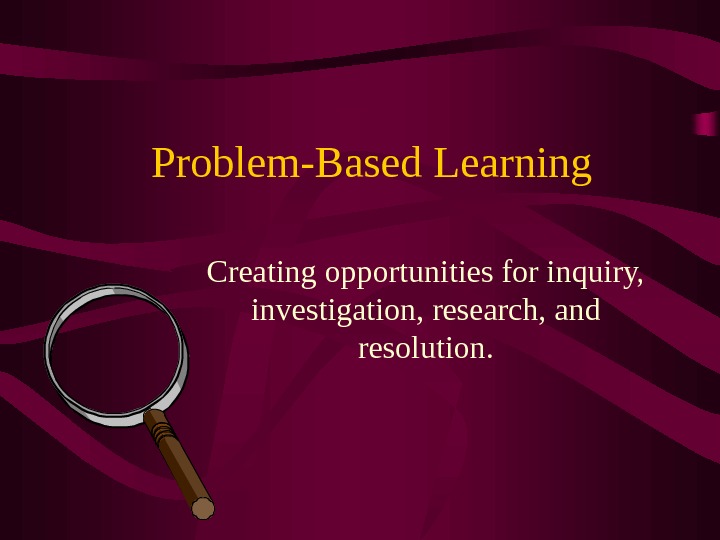 Problem-Based Learning

Creating opportunities for inquiry, investigation, research, and resolution.